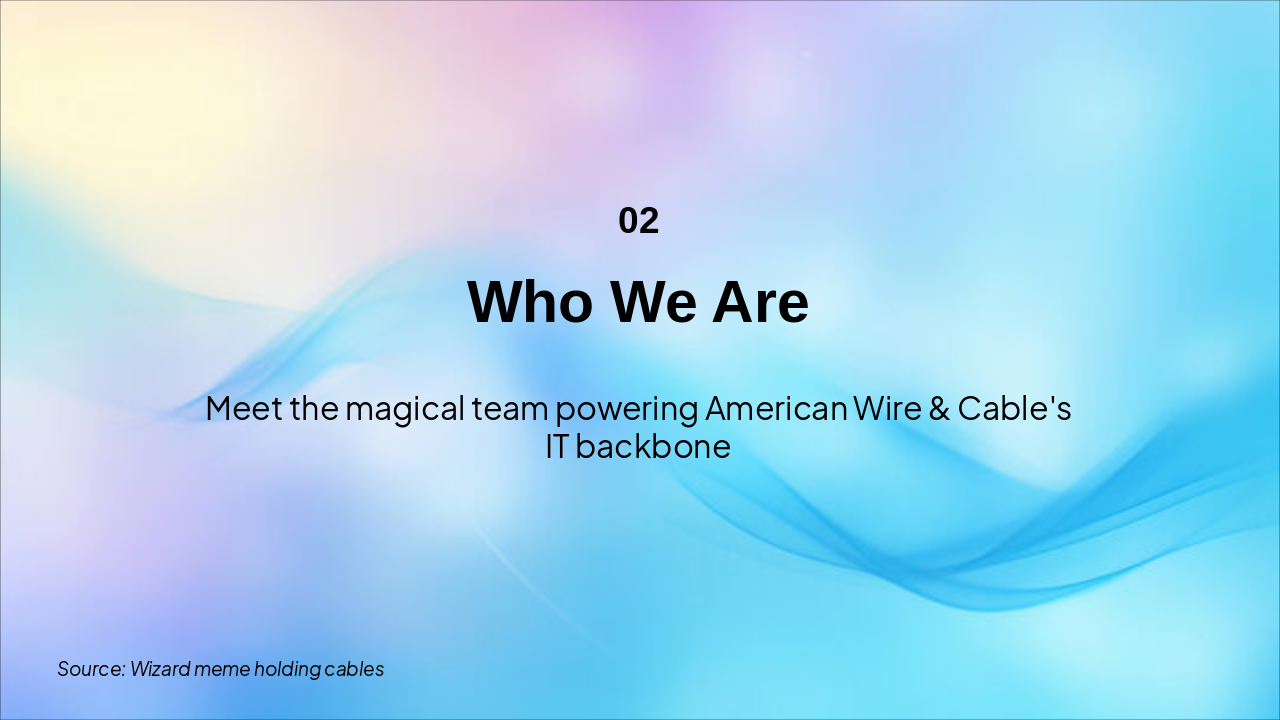 02

Who We Are

Meet the magical team powering American Wire & Cable's IT backbone

Source: Wizard meme holding cables